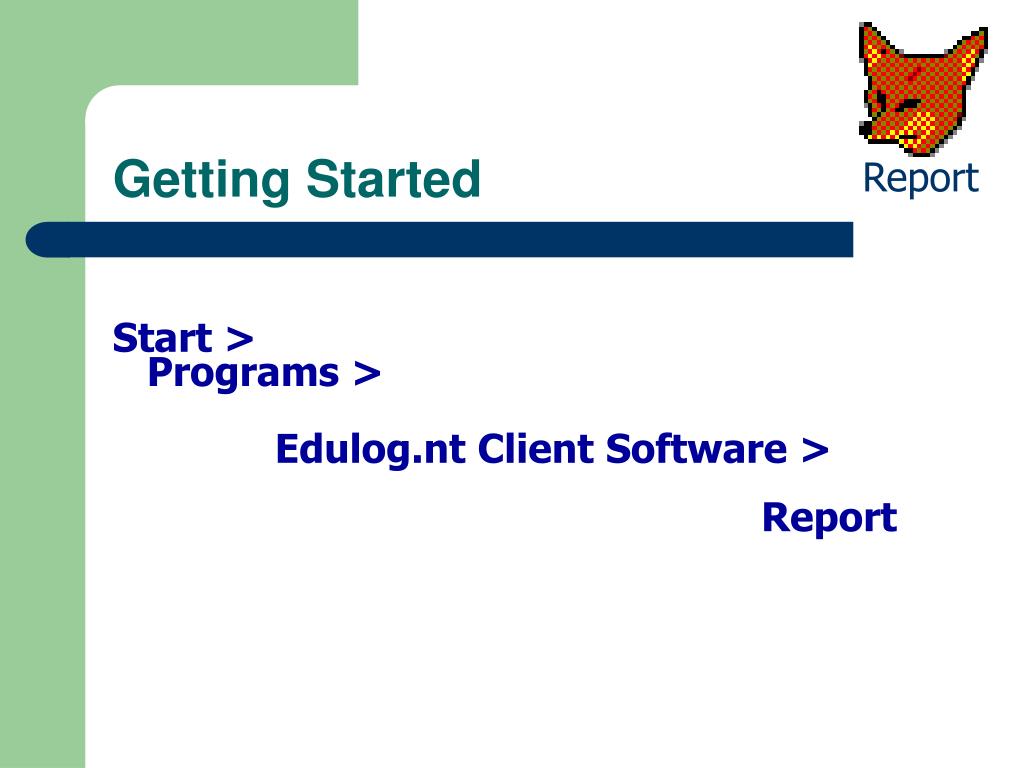 Getting Started

Report

Start >
Programs >
Edulog.nt Client Software >
Report